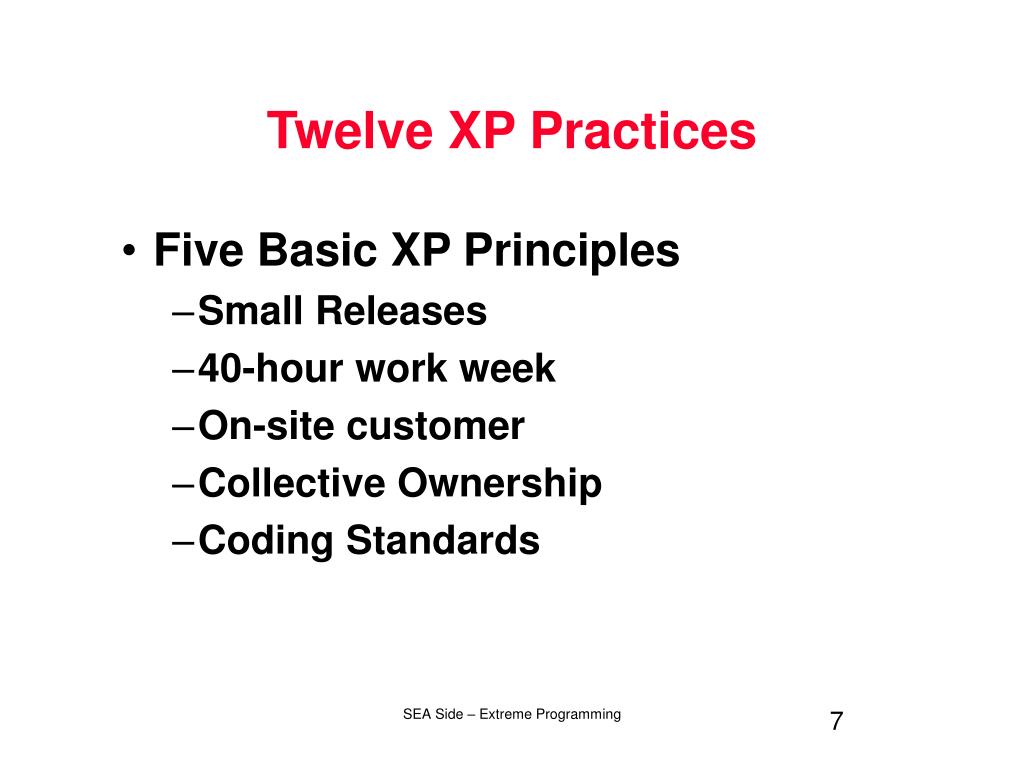 Twelve XP Practices

• Five Basic XP Principles
– Small Releases
– 40-hour work week
– On-site customer
– Collective Ownership
– Coding Standards

SEA Side – Extreme Programming

7